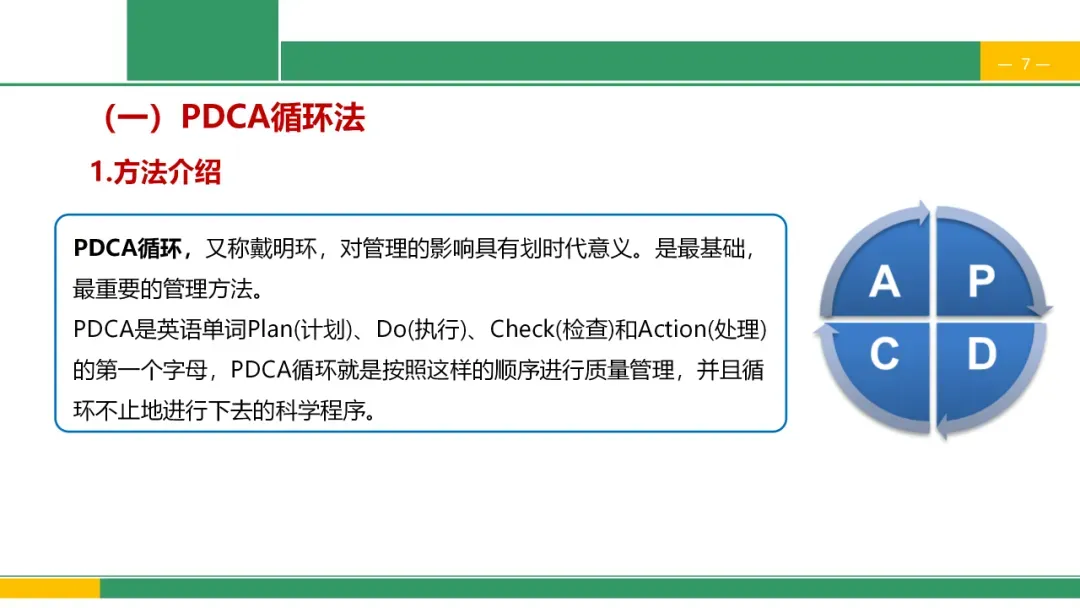 — 7 —

（一）PDCA循环法

1.方法介绍

PDCA循环，又称戴明环，对管理的影响具有划时代意义。是最基础，最重要的管理方法。
PDCA是英语单词Plan(计划)、Do(执行)、Check(检查)和Action(处理)的第一个字母，PDCA循环就是按照这样的顺序进行质量管理，并且循环不止地进行下去的科学程序。

A
P
C
D